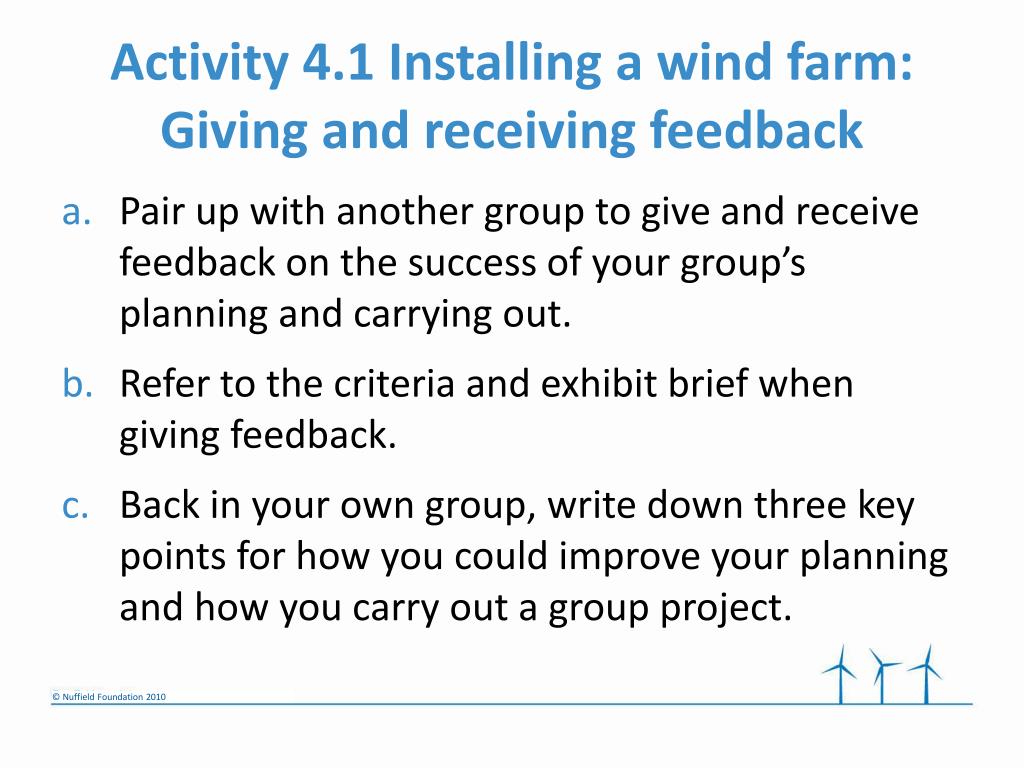 Activity 4.1 Installing a wind farm: Giving and receiving feedback

a. Pair up with another group to give and receive feedback on the success of your group's planning and carrying out.

b. Refer to the criteria and exhibit brief when giving feedback.

c. Back in your own group, write down three key points for how you could improve your planning and how you carry out a group project.

© Nuffield Foundation 2010